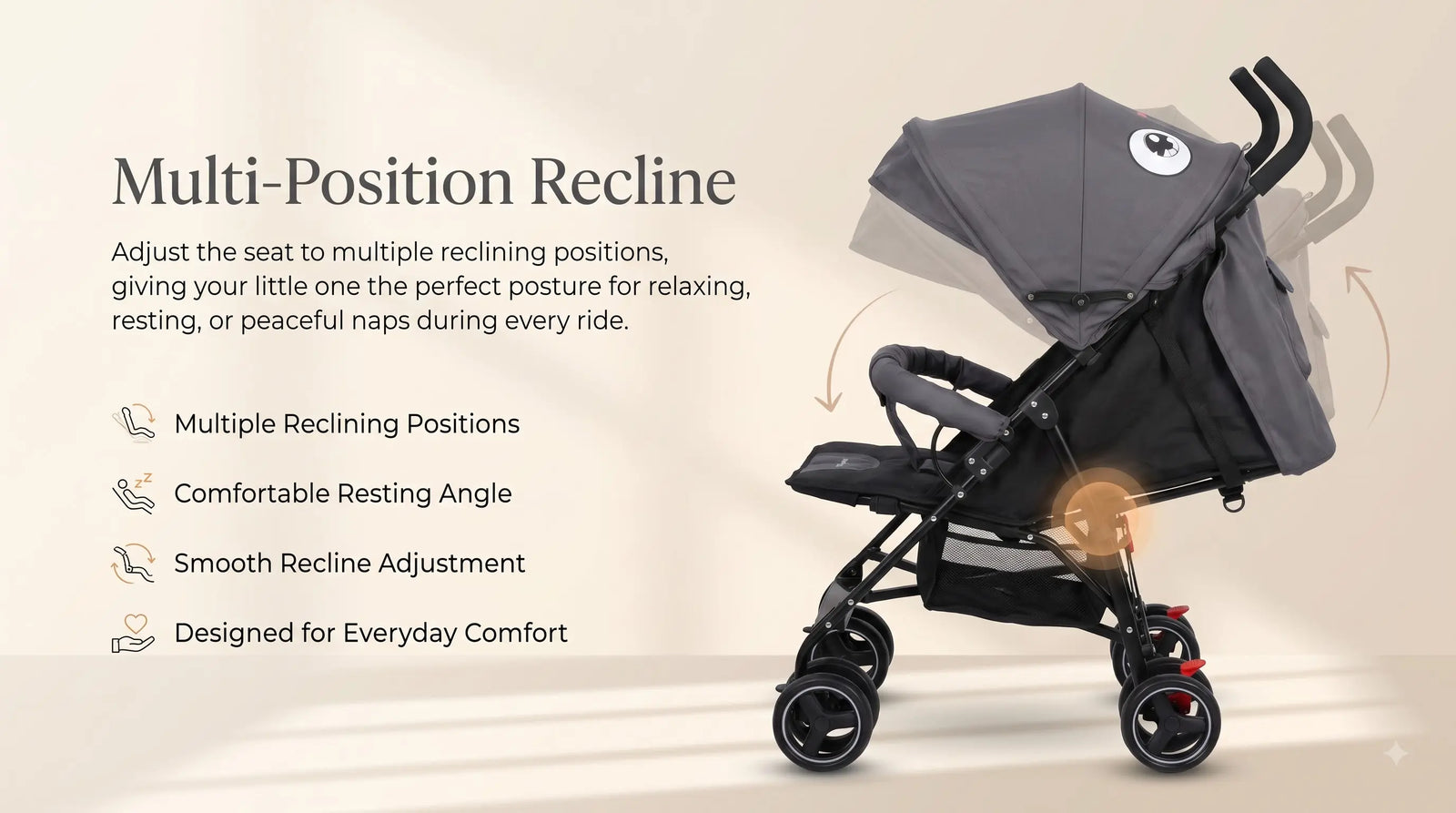 Multi-Position Recline

Adjust the seat to multiple reclining positions, giving your little one the perfect posture for relaxing, resting, or peaceful naps during every ride.

Multiple Reclining Positions

Comfortable Resting Angle

Smooth Recline Adjustment

Designed for Everyday Comfort